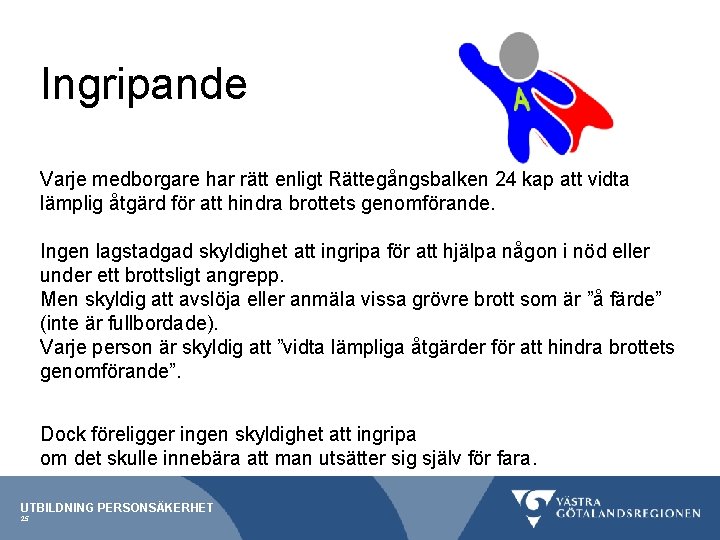 Ingripande

A

Varje medborgare har rätt enligt Rättegångsbalken 24 kap att vidta lämplig åtgärd för att hindra brottets genomförande.

Ingen lagstadgad skyldighet att ingripa för att hjälpa någon i nöd eller under ett brottsligt angrepp.
Men skyldig att avslöja eller anmäla vissa grövre brott som är ”å färde” (inte är fullbordade).
Varje person är skyldig att ”vidta lämpliga åtgärder för att hindra brottets genomförande”.

Dock föreligger ingen skyldighet att ingripa om det skulle innebära att man utsätter sig själv för fara.

UTBILDNING PERSONSÄKERHET
25

VÄSTRA GÖTALANDSREGIONEN